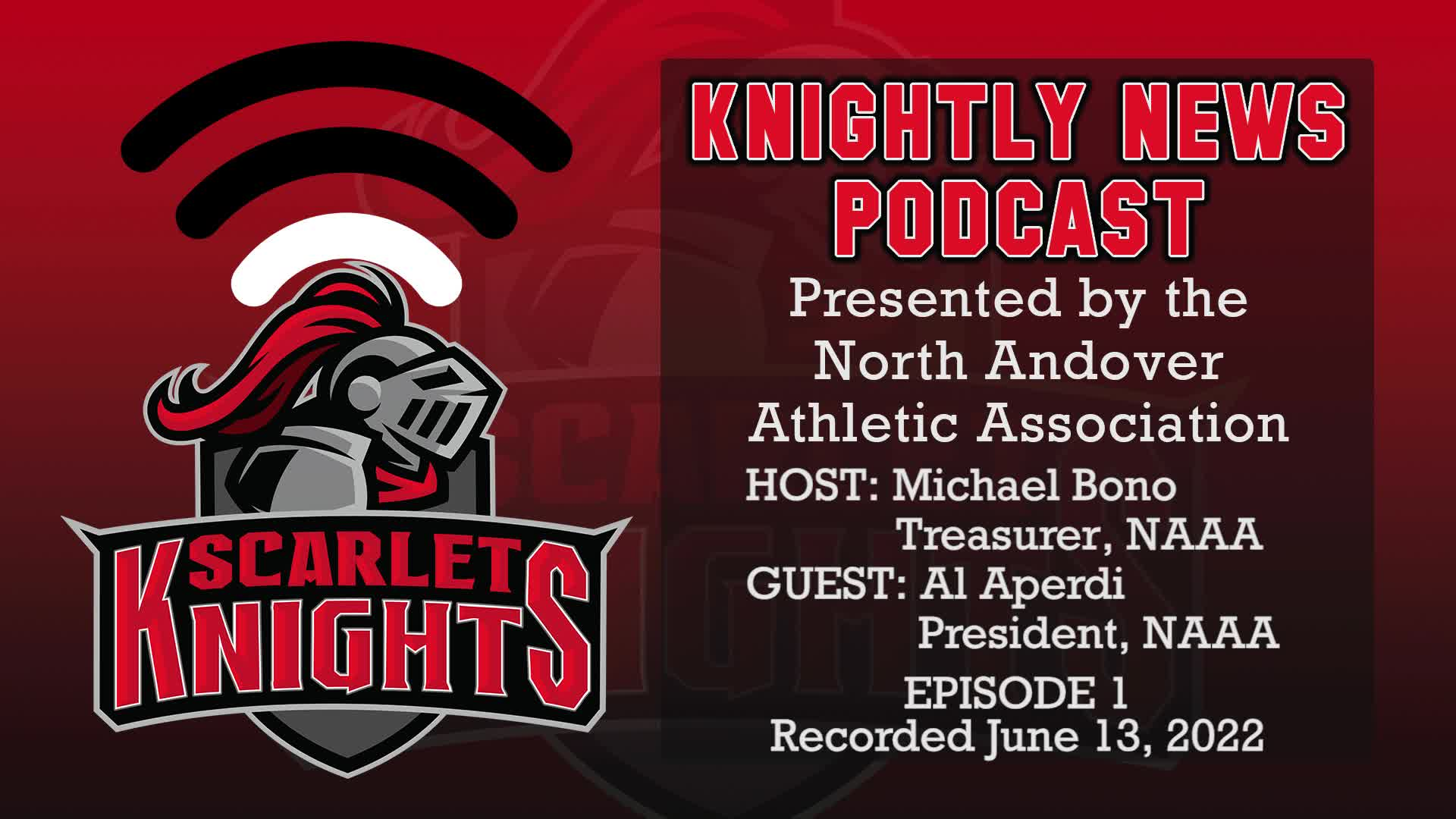 SCARLET KNIGHTS

KNIGHTLY NEWS PODCAST

Presented by the North Andover Athletic Association

HOST: Michael Bono
Treasurer, NAAA

GUEST: Al Aperdi
President, NAAA

EPISODE 1
Recorded June 13, 2022